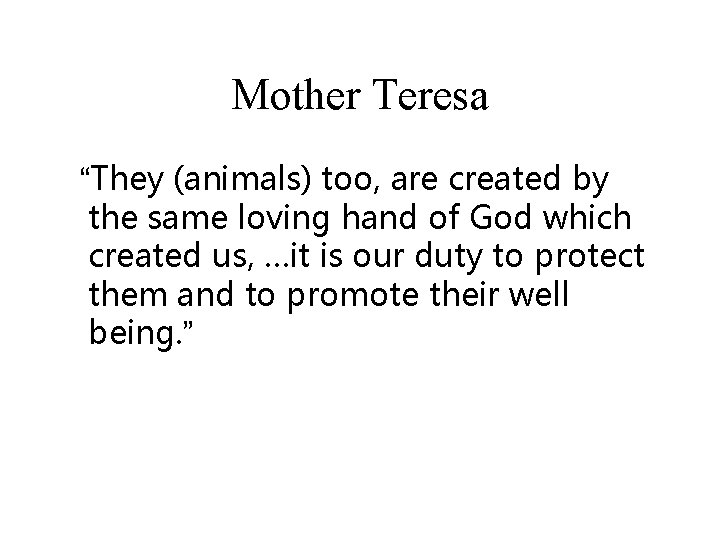 Mother Teresa

“They (animals) too, are created by the same loving hand of God which created us, …it is our duty to protect them and to promote their well being.”